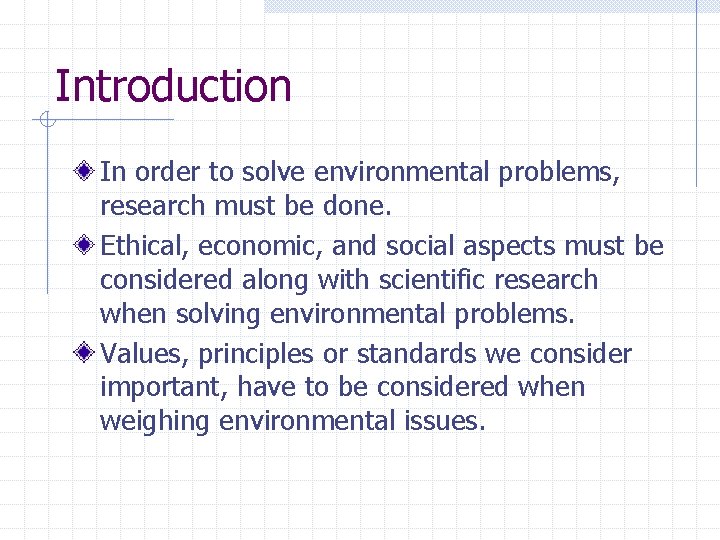 Introduction

In order to solve environmental problems, research must be done.

Ethical, economic, and social aspects must be considered along with scientific research when solving environmental problems.

Values, principles or standards we consider important, have to be considered when weighing environmental issues.